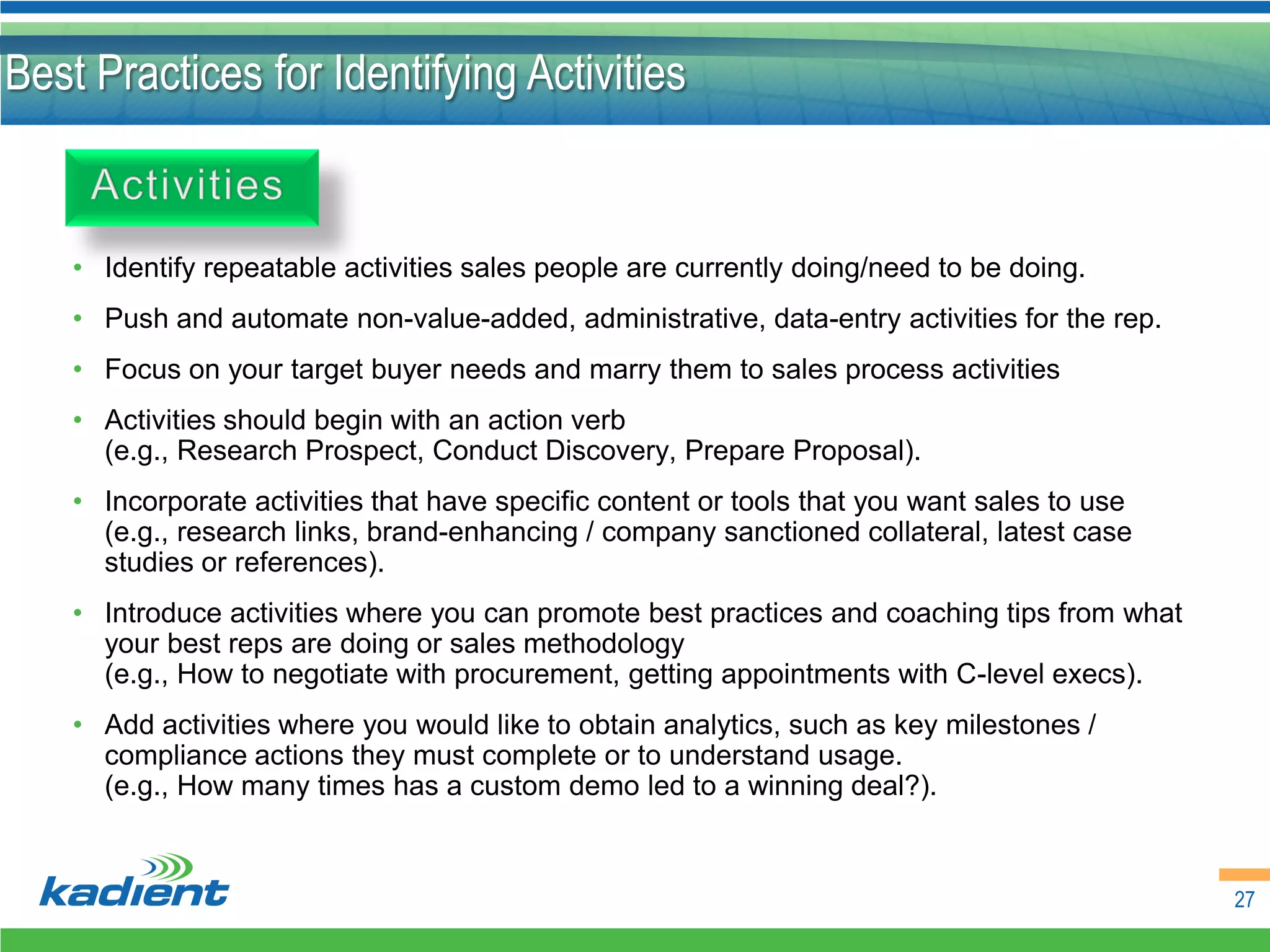 Best Practices for Identifying Activities

Activities

• Identify repeatable activities sales people are currently doing/need to be doing.

• Push and automate non-value-added, administrative, data-entry activities for the rep.

• Focus on your target buyer needs and marry them to sales process activities

• Activities should begin with an action verb
(e.g., Research Prospect, Conduct Discovery, Prepare Proposal).

• Incorporate activities that have specific content or tools that you want sales to use (e.g., research links, brand-enhancing / company sanctioned collateral, latest case studies or references).

• Introduce activities where you can promote best practices and coaching tips from what your best reps are doing or sales methodology
(e.g., How to negotiate with procurement, getting appointments with C-level execs).

• Add activities where you would like to obtain analytics, such as key milestones / compliance actions they must complete or to understand usage.
(e.g., How many times has a custom demo led to a winning deal?).

kadient

27